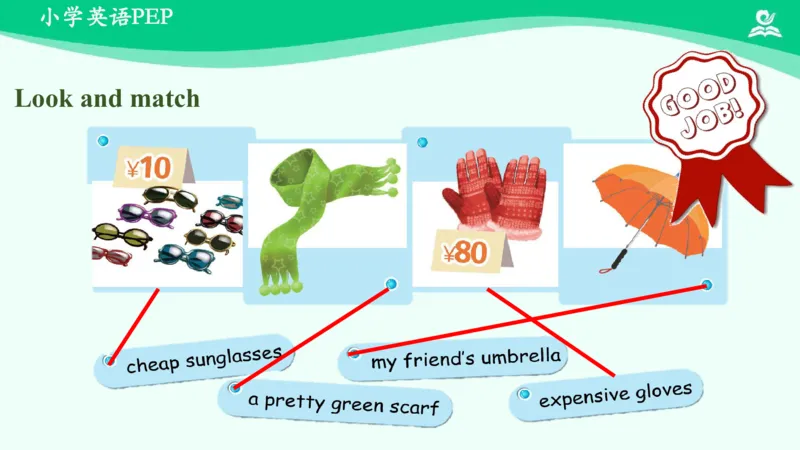 小学英语PEP

Look and match

GOOD JOB!

¥10

¥80

cheap sunglasses

a pretty green scarf

my friend's umbrella

expensive gloves